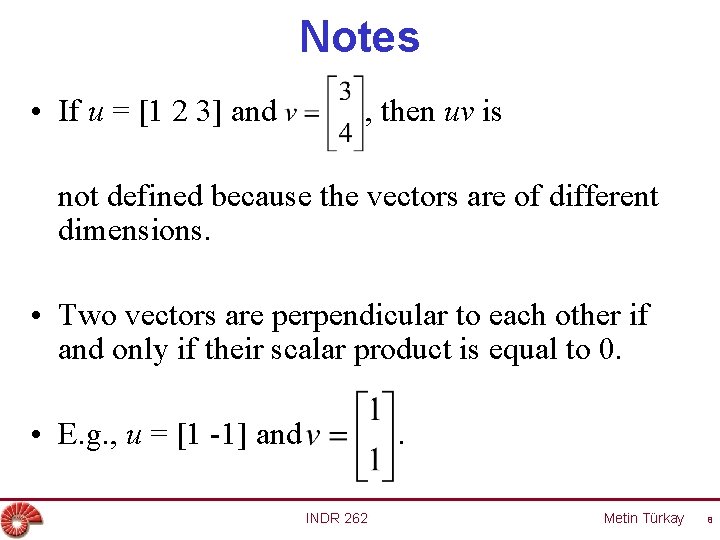 Notes

• If $u$ = [1 2 3] and $v = \begin{bmatrix} 3 \\ 4 \end{bmatrix}$, then $uv$ is

not defined because the vectors are of different dimensions.

• Two vectors are perpendicular to each other if and only if their scalar product is equal to 0.

• E.g., $u$ = [1 -1] and $v = \begin{bmatrix} 1 \\ 1 \end{bmatrix}$.

INDR 262

Metin Türkay

8